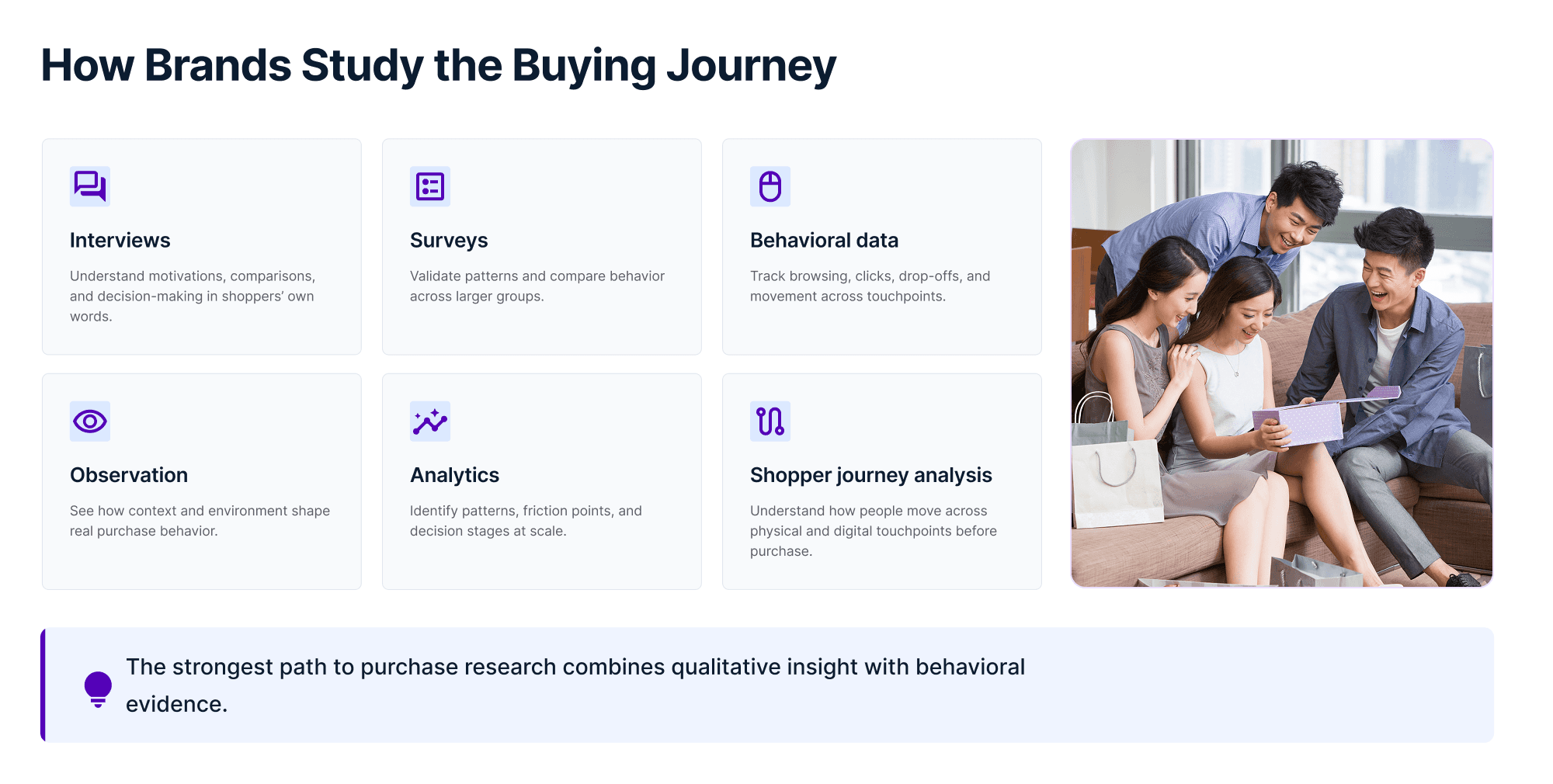 How Brands Study the Buying Journey

Interviews

Understand motivations, comparisons, and decision-making in shoppers' own words.

Surveys

Validate patterns and compare behavior across larger groups.

Behavioral data

Track browsing, clicks, drop-offs, and movement across touchpoints.

Observation

See how context and environment shape real purchase behavior.

Analytics

Identify patterns, friction points, and decision stages at scale.

Shopper journey analysis

Understand how people move across physical and digital touchpoints before purchase.

The strongest path to purchase research combines qualitative insight with behavioral evidence.